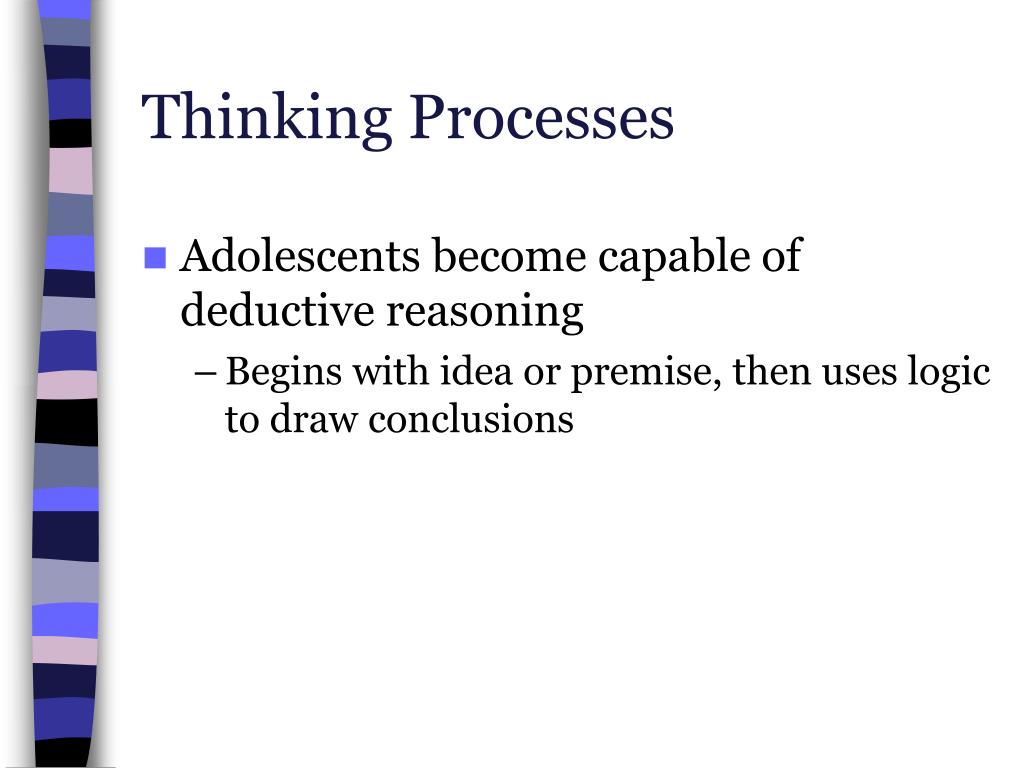 Thinking Processes

Adolescents become capable of deductive reasoning

– Begins with idea or premise, then uses logic to draw conclusions